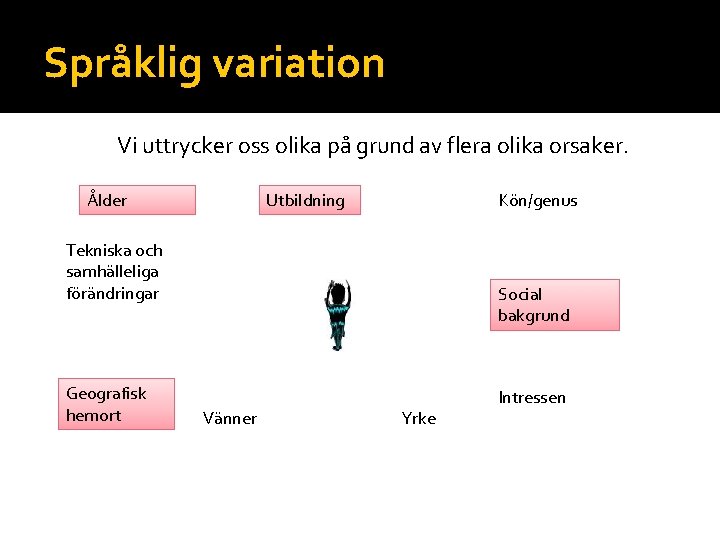 Språklig variation

Vi uttrycker oss olika på grund av flera olika orsaker.

Ålder

Utbildning

Kön/genus

Tekniska och samhälleliga förändringar

Social bakgrund

Geografisk hemort

Vänner

Yrke

Intressen